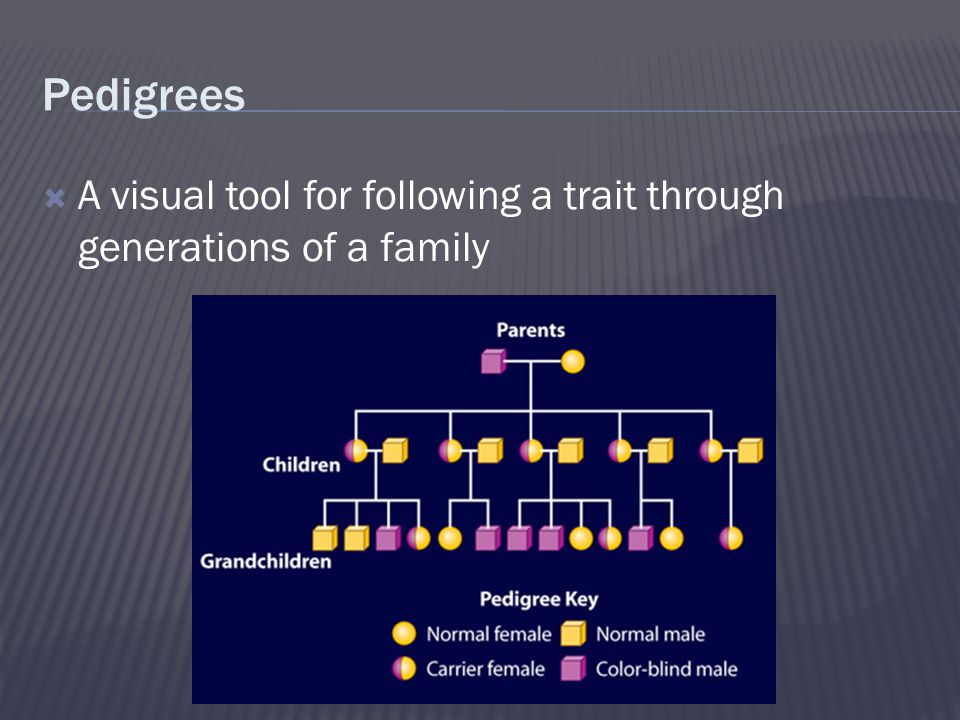 Pedigrees

A visual tool for following a trait through generations of a family

Parents

Children

Grandchildren

Pedigree Key

Normal female

Normal male

Carrier female

Color-blind male